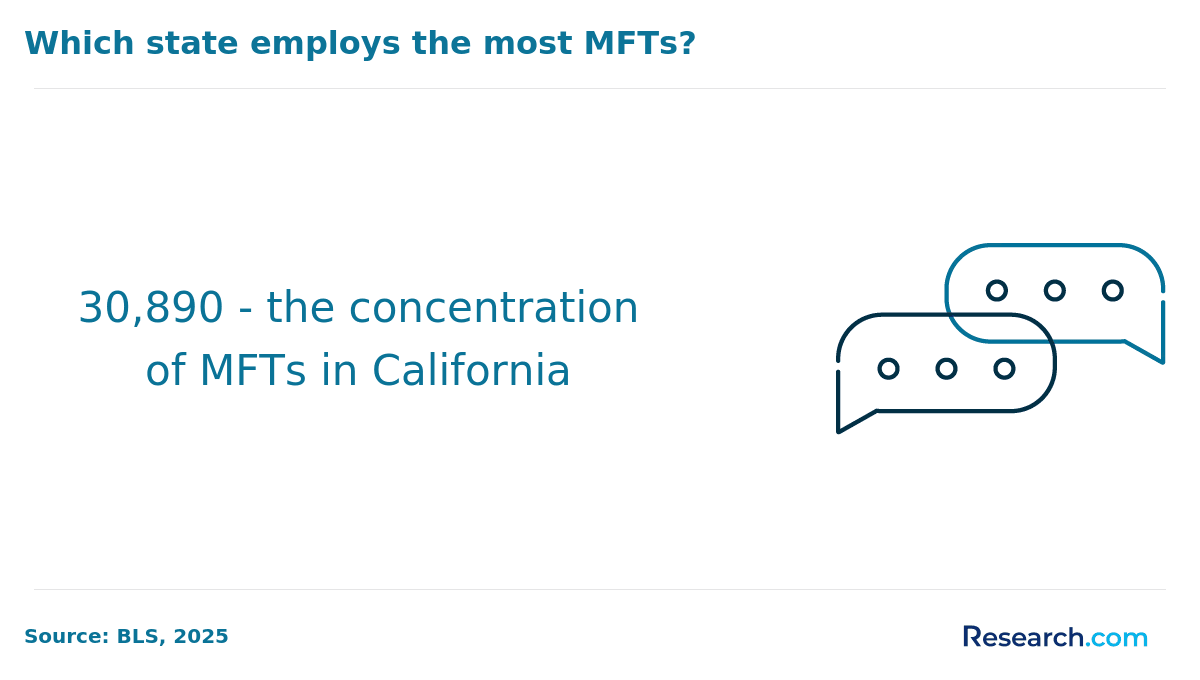 Which state employs the most MFTs?

30,890 - the concentration of MFTs in California

Source: BLS, 2025

Research.com